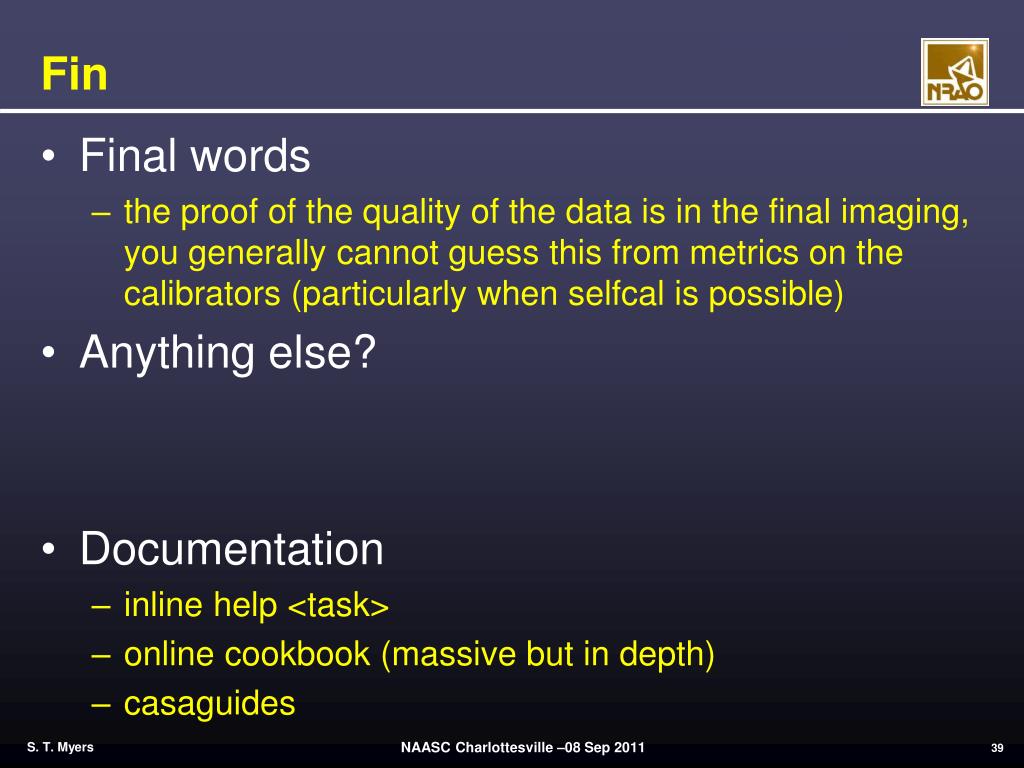 Fin

NRAO

• Final words
– the proof of the quality of the data is in the final imaging, you generally cannot guess this from metrics on the calibrators (particularly when selfcal is possible)

• Anything else?

• Documentation
– inline help <task>
– online cookbook (massive but in depth)
– casaguides

S. T. Myers

NAASC Charlottesville –08 Sep 2011

39